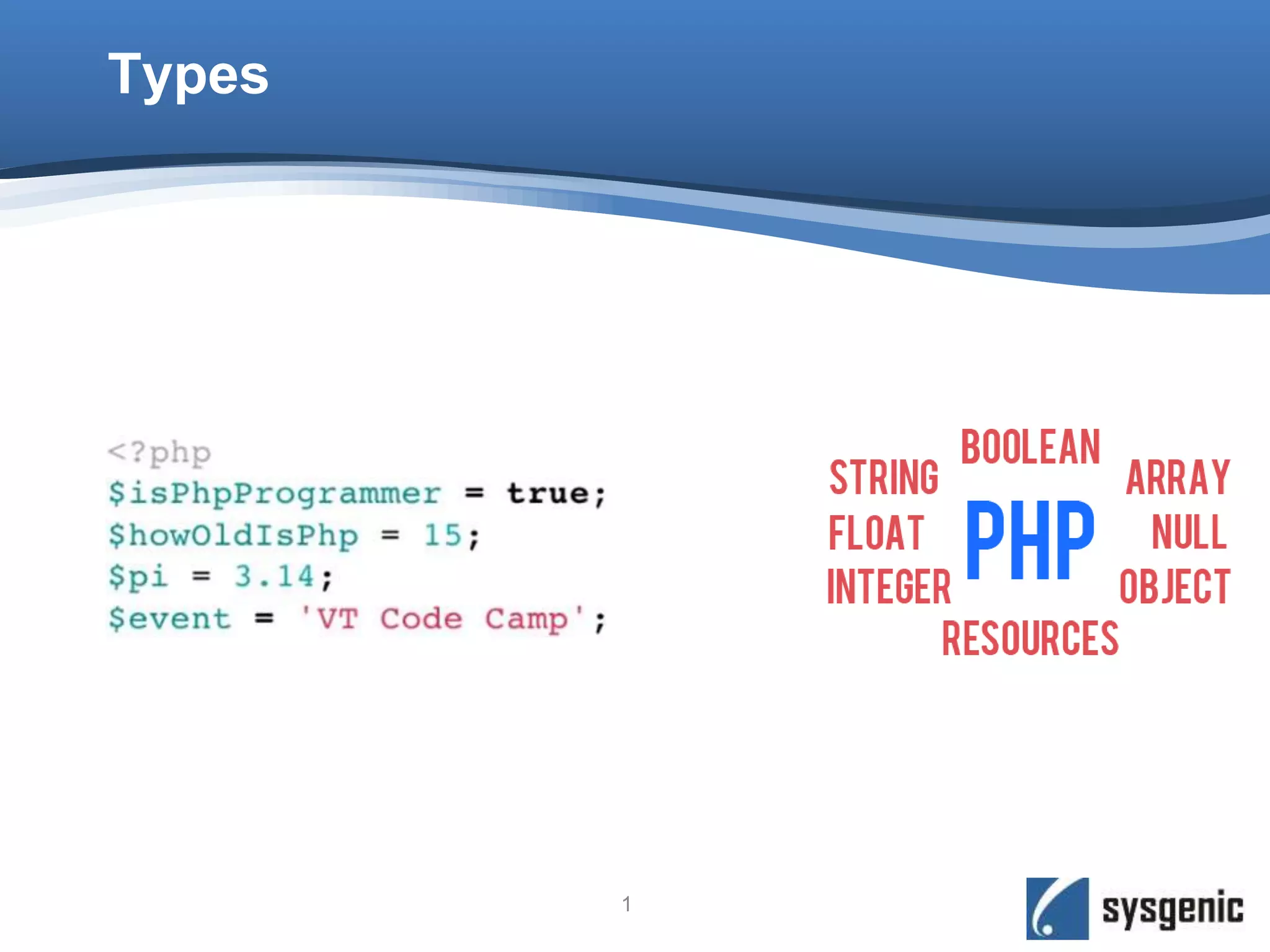 Types

<?php
$isPhpProgrammer = true;
$howOldIsPhp = 15;
$pi = 3.14;
$event = 'VT Code Camp';

BOOLEAN
STRING
ARRAY
FLOAT
PHP
NULL
INTEGER
OBJECT
RESOURCES

1

sysgenic